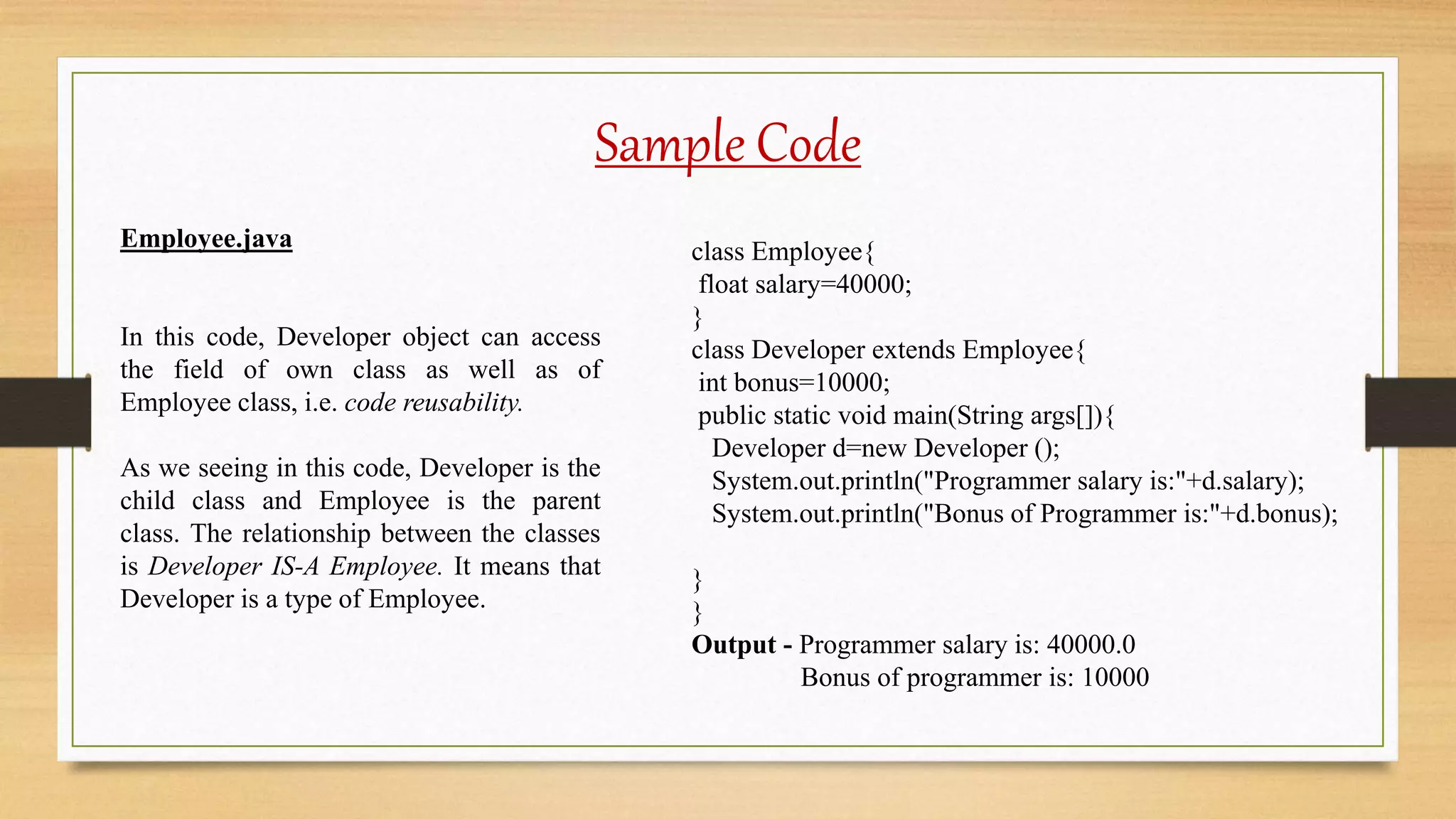 Sample Code

Employee.java

In this code, Developer object can access the field of own class as well as of Employee class, i.e. code reusability.

As we seeing in this code, Developer is the child class and Employee is the parent class. The relationship between the classes is Developer IS-A Employee. It means that Developer is a type of Employee.

class Employee{
 float salary=40000;
}
class Developer extends Employee{
 int bonus=10000;
 public static void main(String args[]){
   Developer d=new Developer ();
   System.out.println("Programmer salary is:"+d.salary);
   System.out.println("Bonus of Programmer is:"+d.bonus);

}
}
Output - Programmer salary is: 40000.0
Bonus of programmer is: 10000